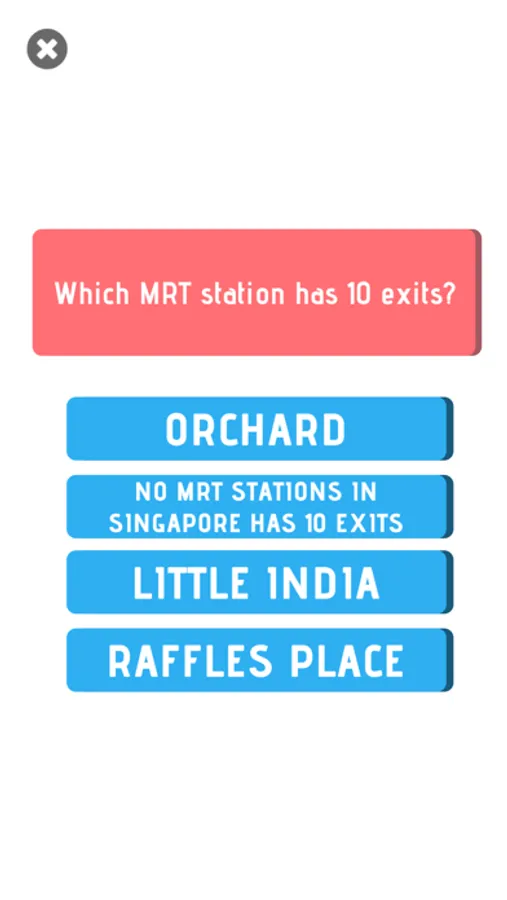 Which MRT station has 10 exits?

ORCHARD

NO MRT STATIONS IN SINGAPORE HAS 10 EXITS

LITTLE INDIA

RAFFLES PLACE